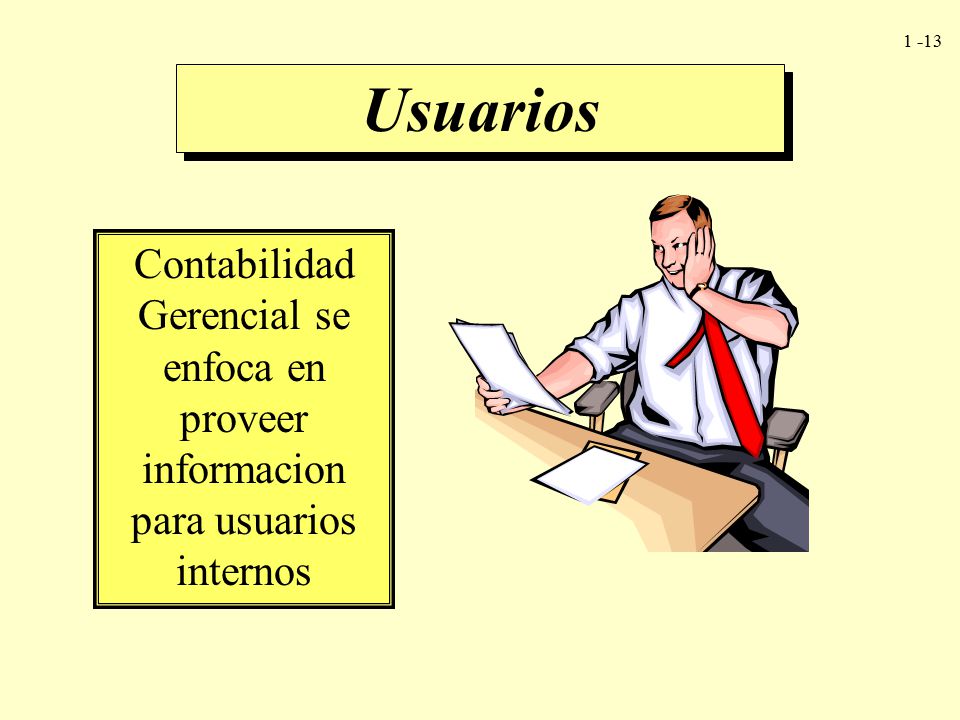 1 -13

Usuarios

Contabilidad Gerencial se enfoca en proveer informacion para usuarios internos